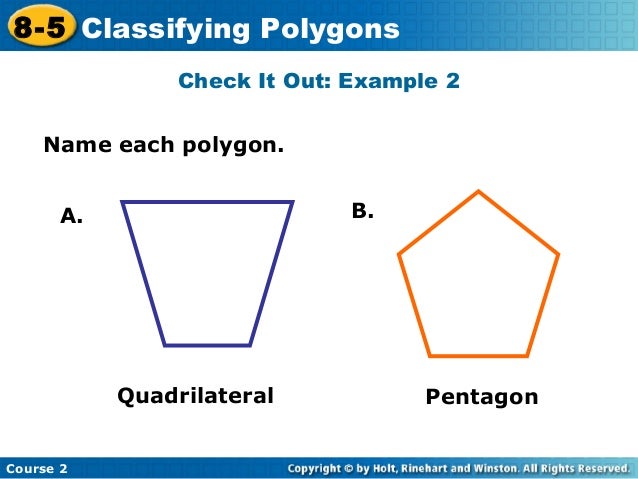 8-5 Classifying Polygons

Check It Out: Example 2

Name each polygon.

A.

B.

Quadrilateral

Pentagon

Course 2

Copyright © by Holt, Rinehart and Winston. All Rights Reserved.